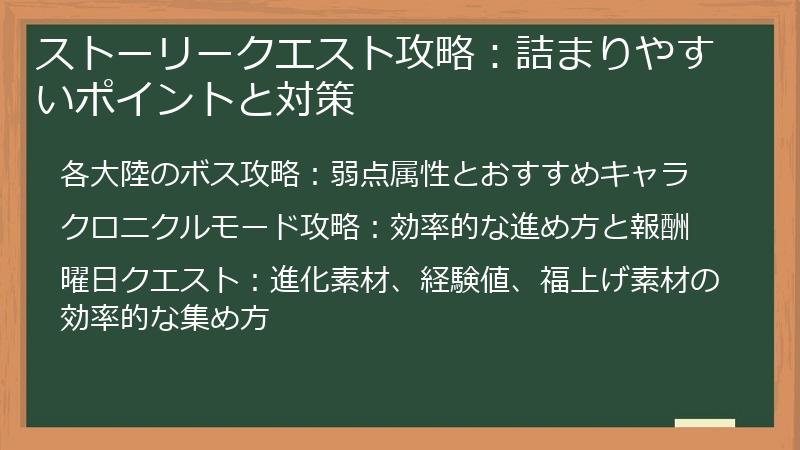 ストーリークエスト攻略：詰まりやすいポイントと対策

各大陸のボス攻略：弱点属性とおすすめキャラ

クロニクルモード攻略：効率的な進め方と報酬

曜日クエスト：進化素材、経験値、福上げ素材の効率的な集め方